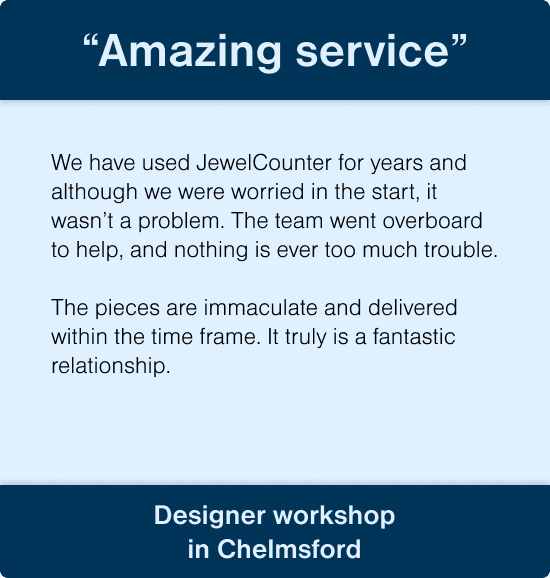 “Amazing service”

We have used JewelCounter for years and although we were worried in the start, it wasn’t a problem. The team went overboard to help, and nothing is ever too much trouble.

The pieces are immaculate and delivered within the time frame. It truly is a fantastic relationship.

Designer workshop in Chelmsford